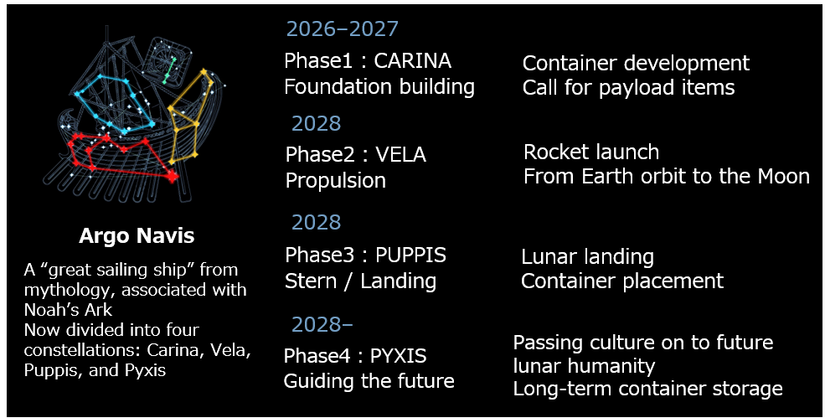 Argo Navis

A “great sailing ship” from mythology, associated with Noah’s Ark
Now divided into four constellations: Carina, Vela, Puppis, and Pyxis

2026–2027
Phase1 : CARINA
Foundation building

Container development
Call for payload items

2028
Phase2 : VELA
Propulsion

Rocket launch
From Earth orbit to the Moon

2028
Phase3 : PUPPIS
Stern / Landing

Lunar landing
Container placement

2028–
Phase4 : PYXIS
Guiding the future

Passing culture on to future lunar humanity
Long-term container storage